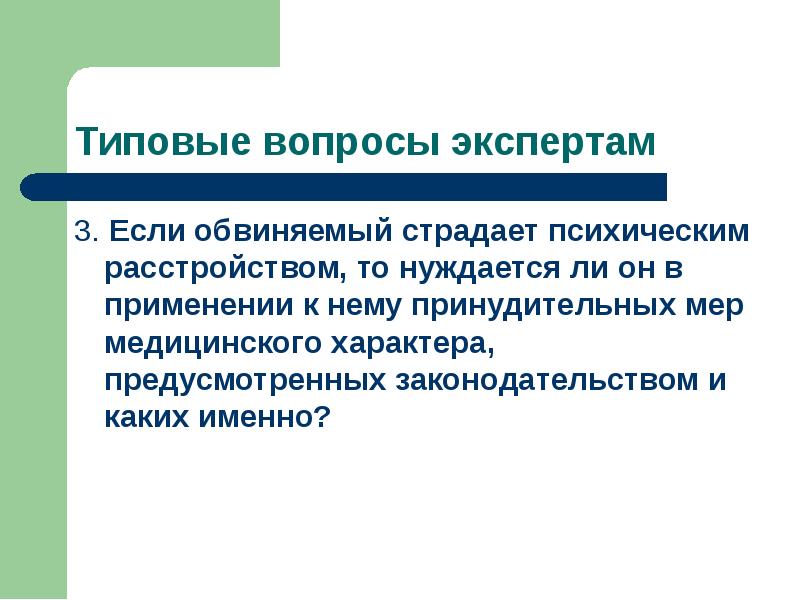 Типовые вопросы экспертам

3. Если обвиняемый страдает психическим расстройством, то нуждается ли он в применении к нему принудительных мер медицинского характера, предусмотренных законодательством и каких именно?